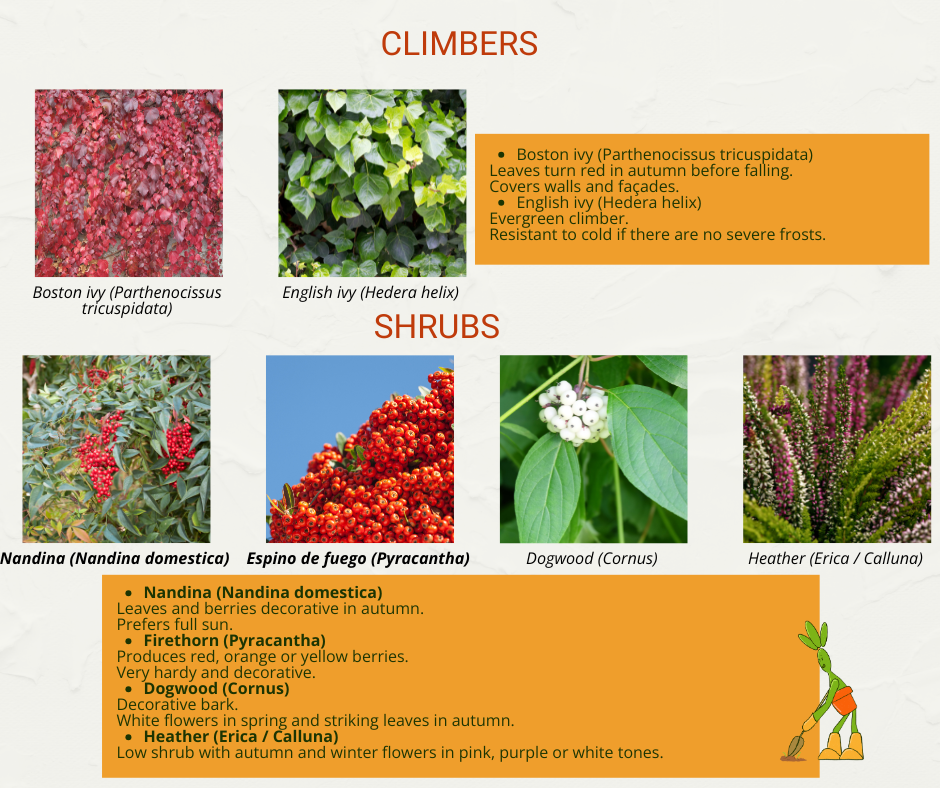 CLIMBERS

Boston ivy (Parthenocissus tricuspidata)

English ivy (Hedera helix)

• Boston ivy (Parthenocissus tricuspidata)
Leaves turn red in autumn before falling.
Covers walls and façades.
• English ivy (Hedera helix)
Evergreen climber.
Resistant to cold if there are no severe frosts.

SHRUBS

Nandina (Nandina domestica)

Espino de fuego (Pyracantha)

Dogwood (Cornus)

Heather (Erica / Calluna)

• Nandina (Nandina domestica)
Leaves and berries decorative in autumn.
Prefers full sun.
• Firethorn (Pyracantha)
Produces red, orange or yellow berries.
Very hardy and decorative.
• Dogwood (Cornus)
Decorative bark.
White flowers in spring and striking leaves in autumn.
• Heather (Erica / Calluna)
Low shrub with autumn and winter flowers in pink, purple or white tones.